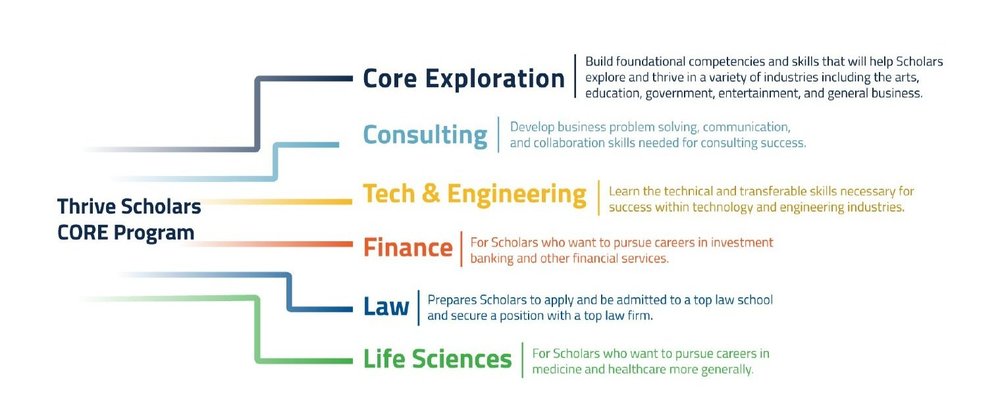 Thrive Scholars CORE Program

Core Exploration
Build foundational competencies and skills that will help Scholars explore and thrive in a variety of industries including the arts, education, government, entertainment, and general business.

Consulting
Develop business problem solving, communication, and collaboration skills needed for consulting success.

Tech & Engineering
Learn the technical and transferable skills necessary for success within technology and engineering industries.

Finance
For Scholars who want to pursue careers in investment banking and other financial services.

Law
Prepares Scholars to apply and be admitted to a top law school and secure a position with a top law firm.

Life Sciences
For Scholars who want to pursue careers in medicine and healthcare more generally.